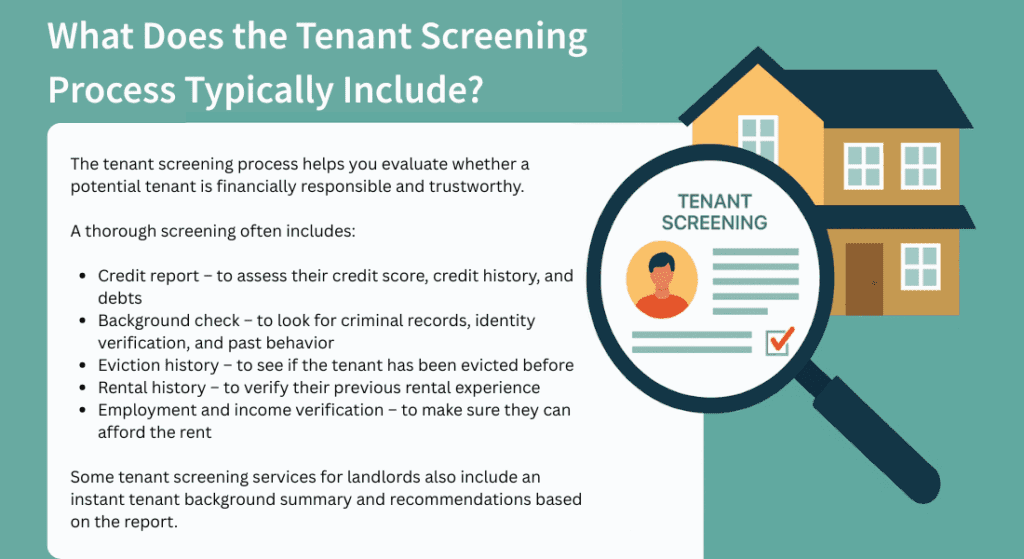 What Does the Tenant Screening Process Typically Include?

The tenant screening process helps you evaluate whether a potential tenant is financially responsible and trustworthy.

A thorough screening often includes:

- Credit report – to assess their credit score, credit history, and debts
- Background check – to look for criminal records, identity verification, and past behavior
- Eviction history – to see if the tenant has been evicted before
- Rental history – to verify their previous rental experience
- Employment and income verification – to make sure they can afford the rent

Some tenant screening services for landlords also include an instant tenant background summary and recommendations based on the report.

TENANT SCREENING